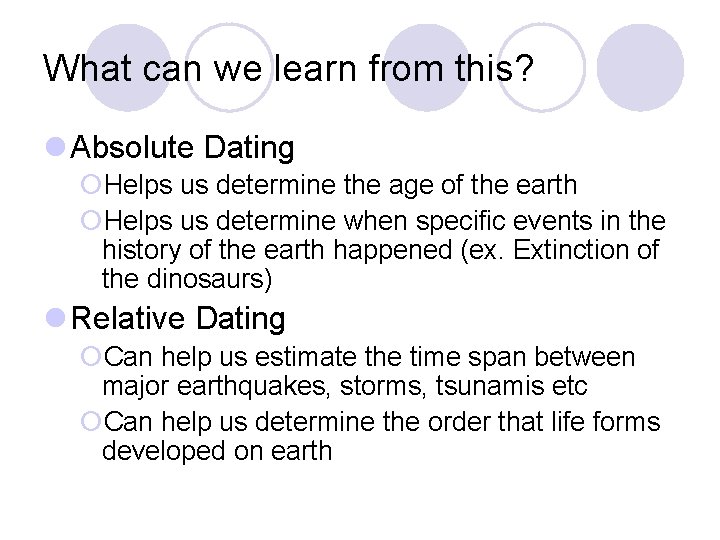 What can we learn from this?

Absolute Dating

Helps us determine the age of the earth

Helps us determine when specific events in the history of the earth happened (ex. Extinction of the dinosaurs)

Relative Dating

Can help us estimate the time span between major earthquakes, storms, tsunamis etc

Can help us determine the order that life forms developed on earth